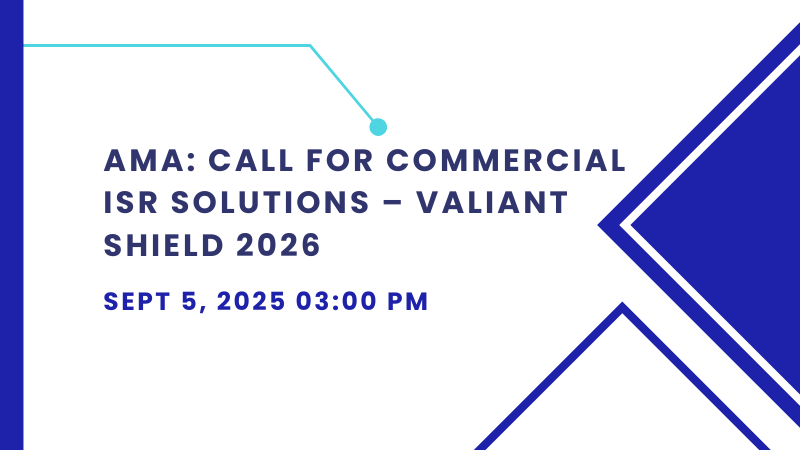 AMA: CALL FOR COMMERCIAL ISR SOLUTIONS – VALIANT SHIELD 2026

SEPT 5, 2025 03:00 PM